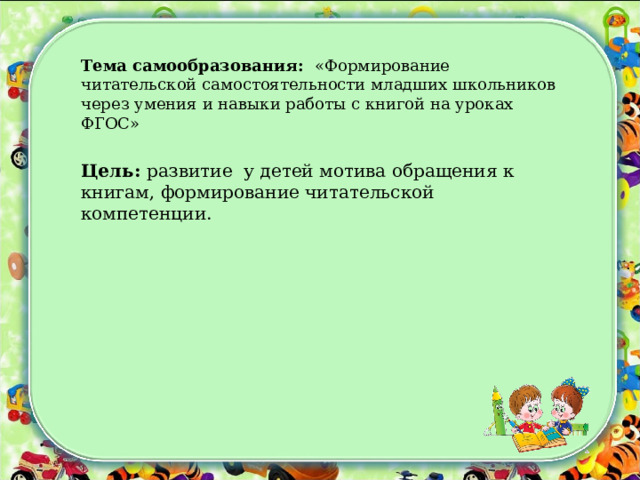 Тема самообразования: «Формирование читательской самостоятельности младших школьников через умения и навыки работы с книгой на уроках ФГОС»

Цель: развитие у детей мотива обращения к книгам, формирование читательской компетенции.